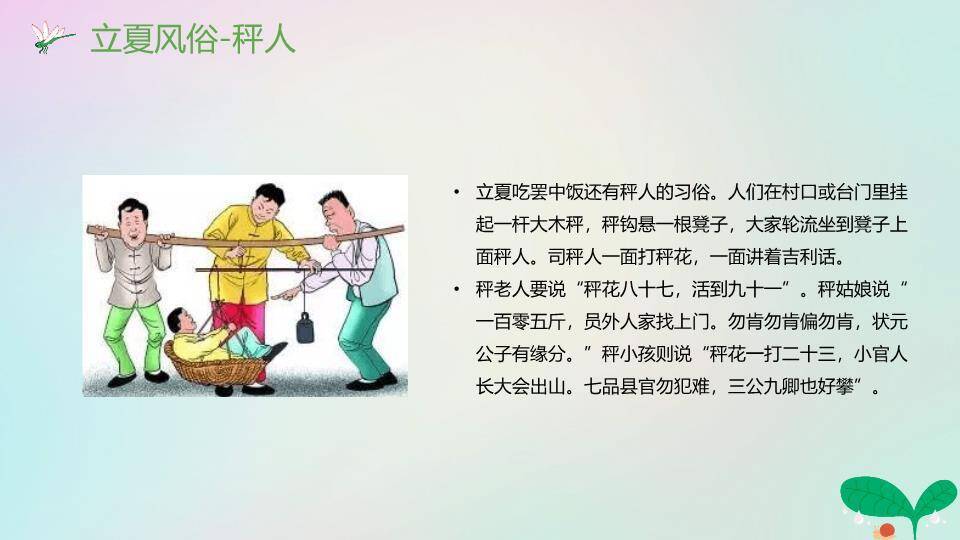 立夏风俗-秤人

• 立夏吃罢中饭还有秤人的习俗。人们在村口或台门里挂起一杆大木秤，秤钩悬一根凳子，大家轮流坐到凳子上面秤人。司秤人一面打秤花，一面讲着吉利话。

• 秤老人要说“秤花八十七，活到九十一”。秤姑娘说“一百零五斤，员外人家找上门。勿肯勿肯偏勿肯，状元公子有缘分。”秤小孩则说“秤花一打二十三，小官人长大会出山。七品县官勿犯难，三公九卿也好攀”。